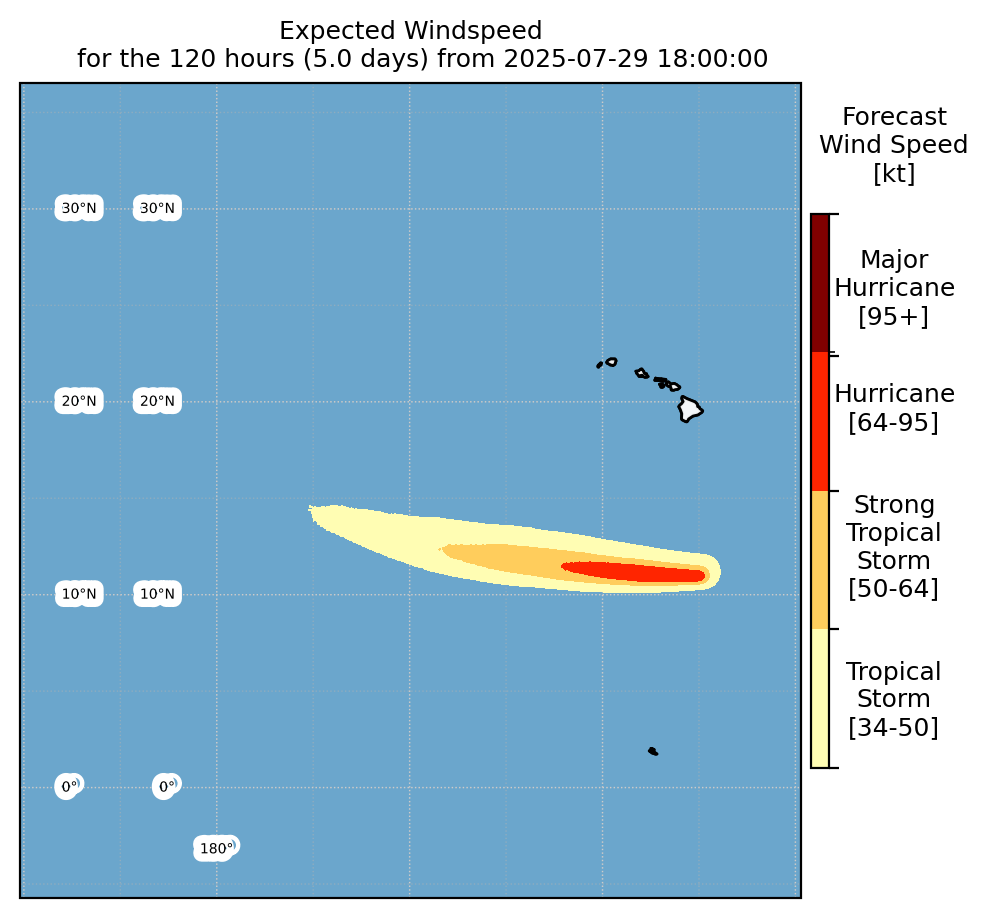 Expected Windspeed
for the 120 hours (5.0 days) from 2025-07-29 18:00:00

30°N 30°N

20°N 20°N

10°N 10°N

0° 0°

180°

Forecast
Wind Speed
[kt]

Major
Hurricane
[95+]

Hurricane
[64-95]

Strong
Tropical
Storm
[50-64]

Tropical
Storm
[34-50]